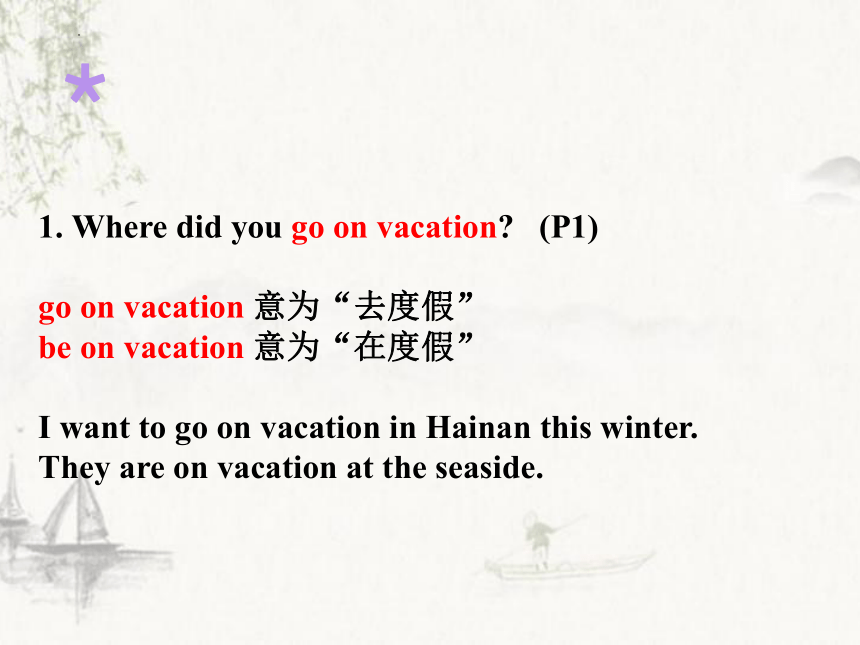 *

1. Where did you go on vacation? (P1)

go on vacation 意为“去度假”
be on vacation 意为“在度假”

I want to go on vacation in Hainan this winter.
They are on vacation at the seaside.